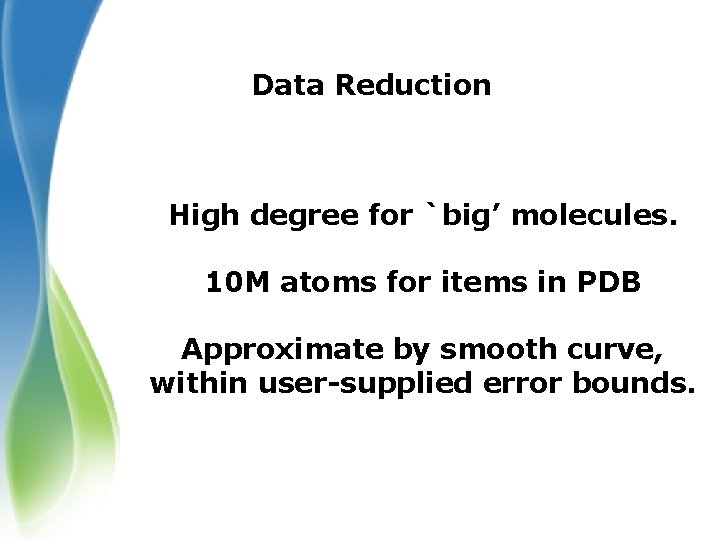 Data Reduction

High degree for `big’ molecules.

10M atoms for items in PDB

Approximate by smooth curve, within user-supplied error bounds.